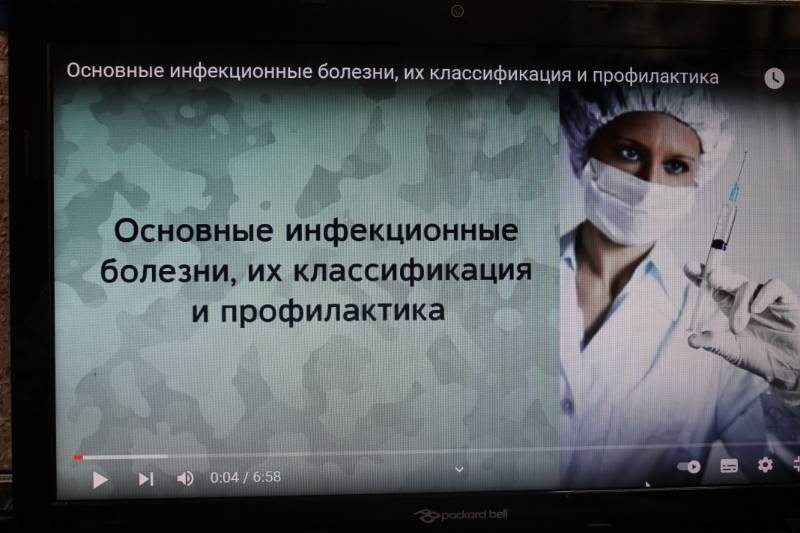 Основные инфекционные болезни, их классификация и профилактика

Основные инфекционные болезни, их классификация и профилактика

0:04 / 6:58

packard bell